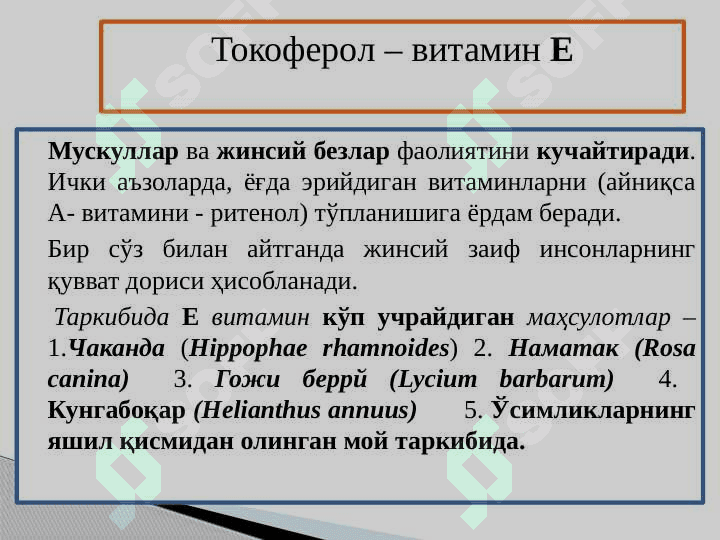 Токоферол – витамин Е

Мускуллар ва жинсий безлар фаолиятини кучайтиради. Ички аъзоларда, ёғда эрийдиган витаминларни (айниқса А- витамини - ритенол) тўпланишига ёрдам беради.

Бир сўз билан айтганда жинсий заиф инсонларнинг қувват дориси ҳисобланади.

Таркибида Е витамин кўп учрайдиган маҳсулотлар – 1.Чаканда (Hippophae rhamnoides) 2. Наматак (Rosa canina) 3. Гожи беррй (Lycium barbarum) 4. Кунгабоқар (Helianthus annuus) 5. Ўсимликларнинг яшил қисмидан олинган мой таркибида.